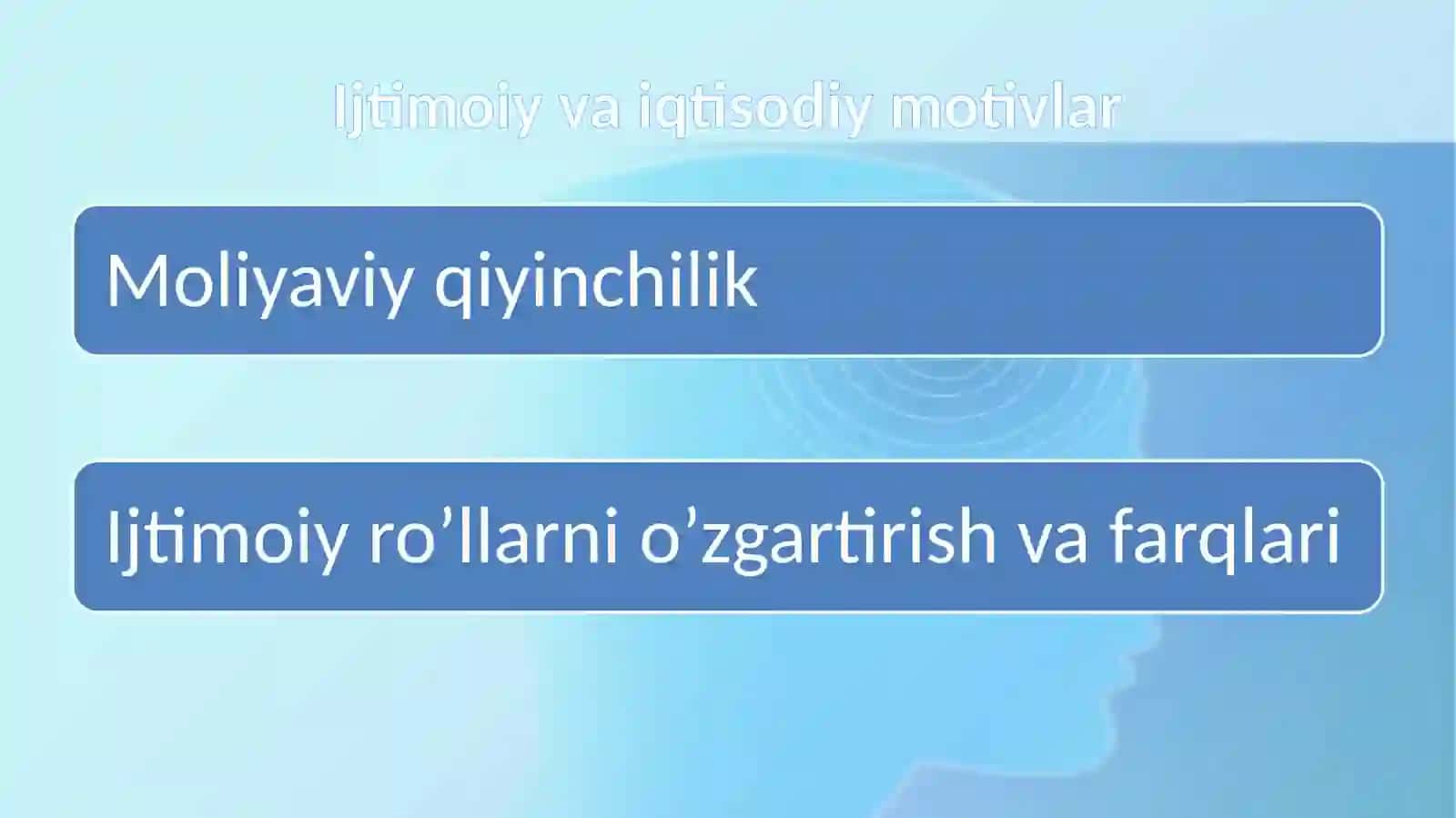 Ijtimoiy va iqtisodiy motivlar

Moliyaviy qiyinchilik

Ijtimoiy ro’llarni o’zgartirish va farqlari